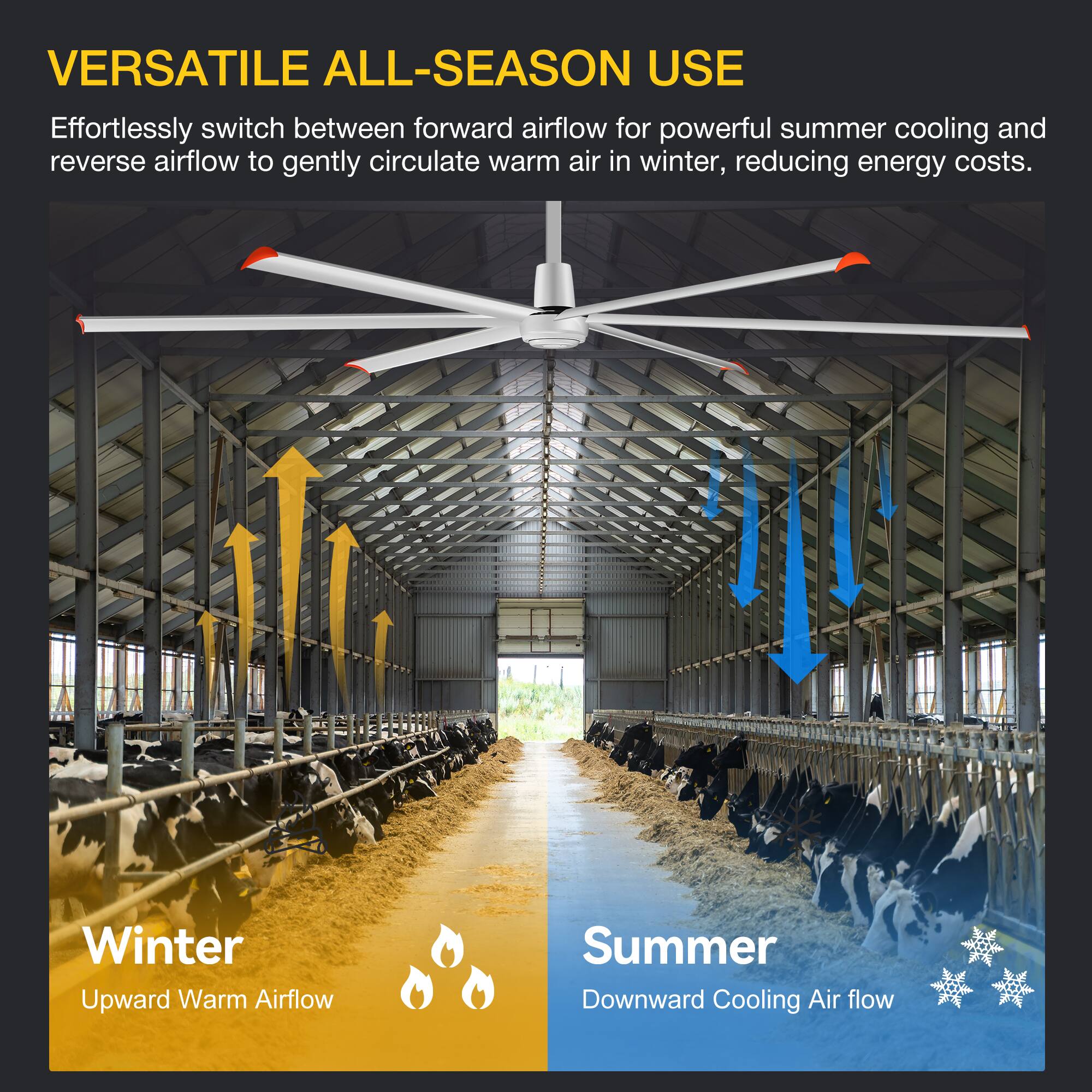 VERSATILE ALL-SEASON USE

Effortlessly switch between forward airflow for powerful summer cooling and reverse airflow to gently circulate warm air in winter, reducing energy costs.

Winter
Upward Warm Airflow

Summer
Downward Cooling Air flow